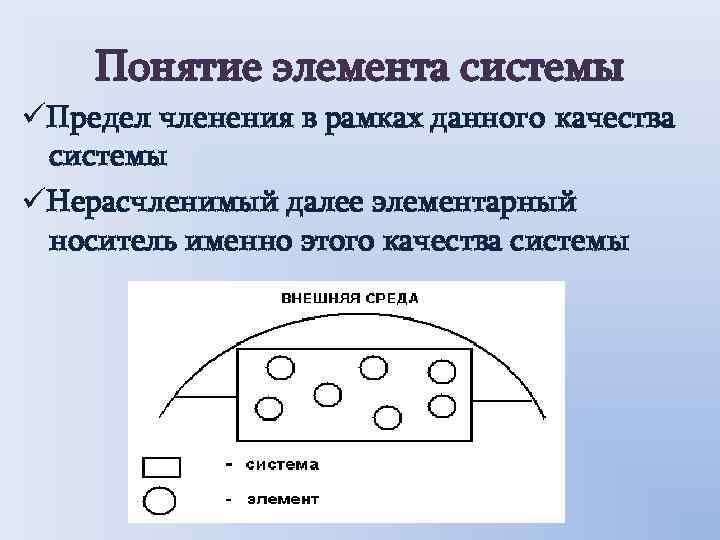 Понятие элемента системы

✓Предел членения в рамках данного качества системы

✓Нерасчленимый далее элементарный носитель именно этого качества системы

ВНЕШНЯЯ СРЕДА

- система

- элемент